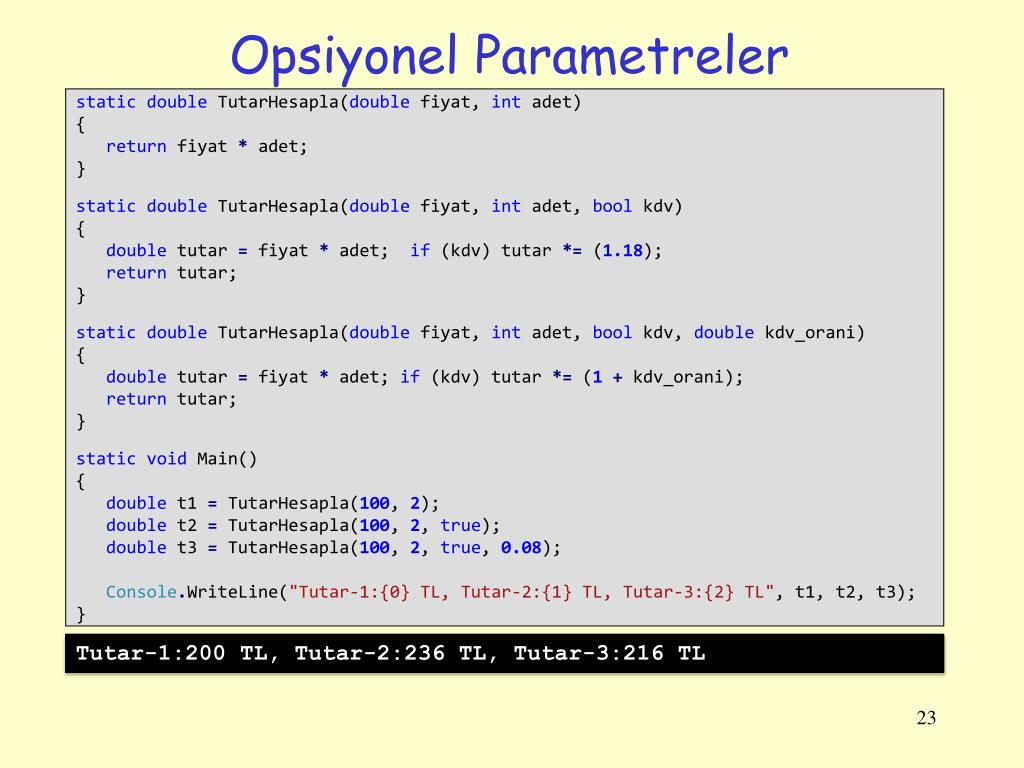 Opsiyonel Parametreler

static double TutarHesapla(double fiyat, int adet)
{
   return fiyat * adet;
}

static double TutarHesapla(double fiyat, int adet, bool kdv)
{
   double tutar = fiyat * adet;  if (kdv) tutar *= (1.18);
   return tutar;
}

static double TutarHesapla(double fiyat, int adet, bool kdv, double kdv_orani)
{
   double tutar = fiyat * adet; if (kdv) tutar *= (1 + kdv_orani);
   return tutar;
}

static void Main()
{
   double t1 = TutarHesapla(100, 2);
   double t2 = TutarHesapla(100, 2, true);
   double t3 = TutarHesapla(100, 2, true, 0.08);

   Console.WriteLine("Tutar-1:{0} TL, Tutar-2:{1} TL, Tutar-3:{2} TL", t1, t2, t3);
}

Tutar-1:200 TL, Tutar-2:236 TL, Tutar-3:216 TL

23